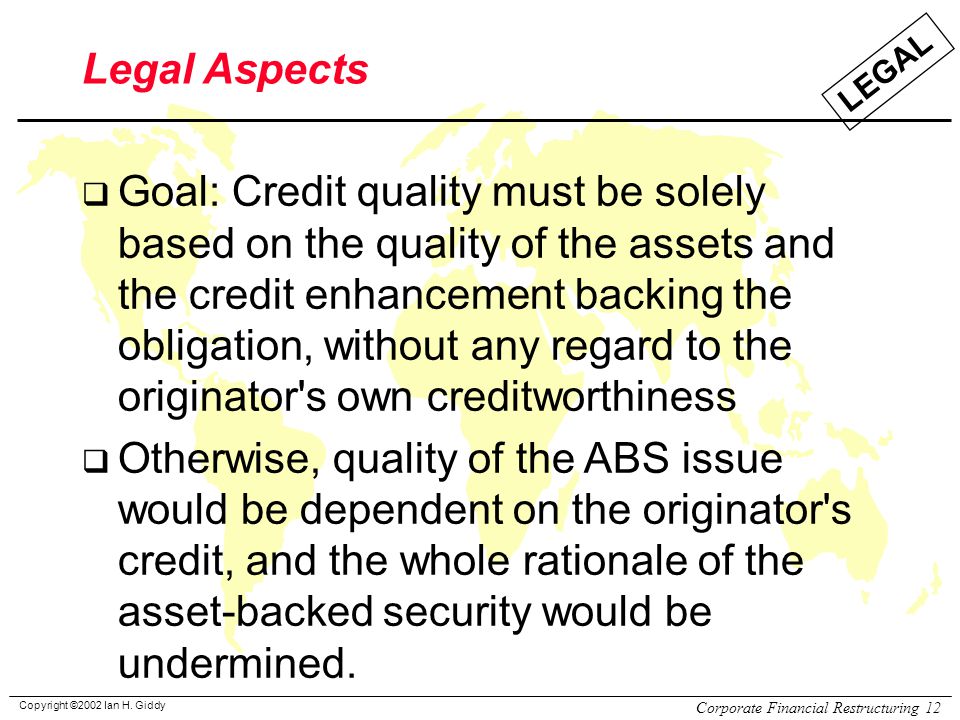 Legal Aspects

LEGAL

❑ Goal: Credit quality must be solely based on the quality of the assets and the credit enhancement backing the obligation, without any regard to the originator's own creditworthiness

❑ Otherwise, quality of the ABS issue would be dependent on the originator's credit, and the whole rationale of the asset-backed security would be undermined.

Copyright ©2002 Ian H. Giddy

Corporate Financial Restructuring 12